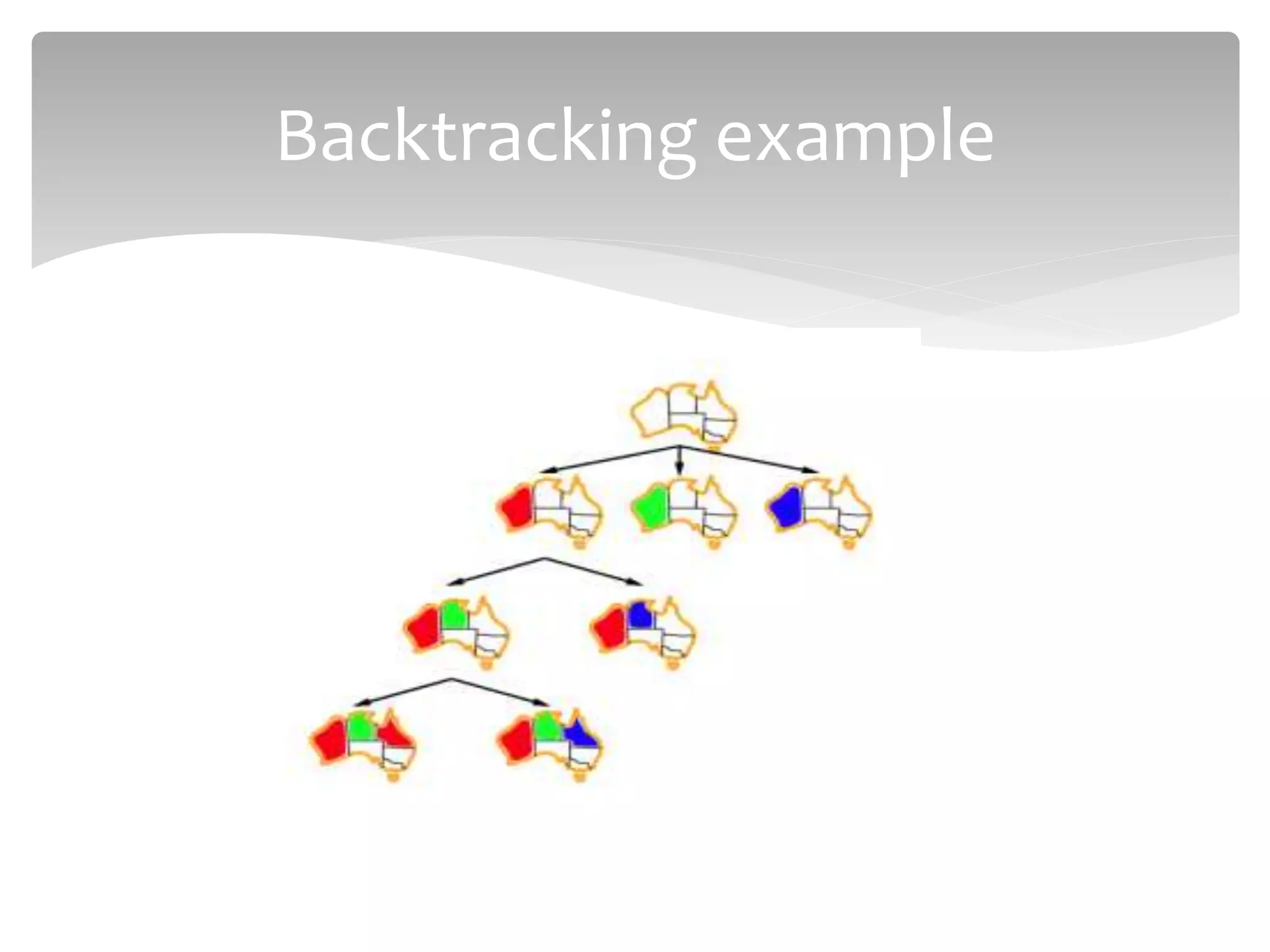 Backtracking example